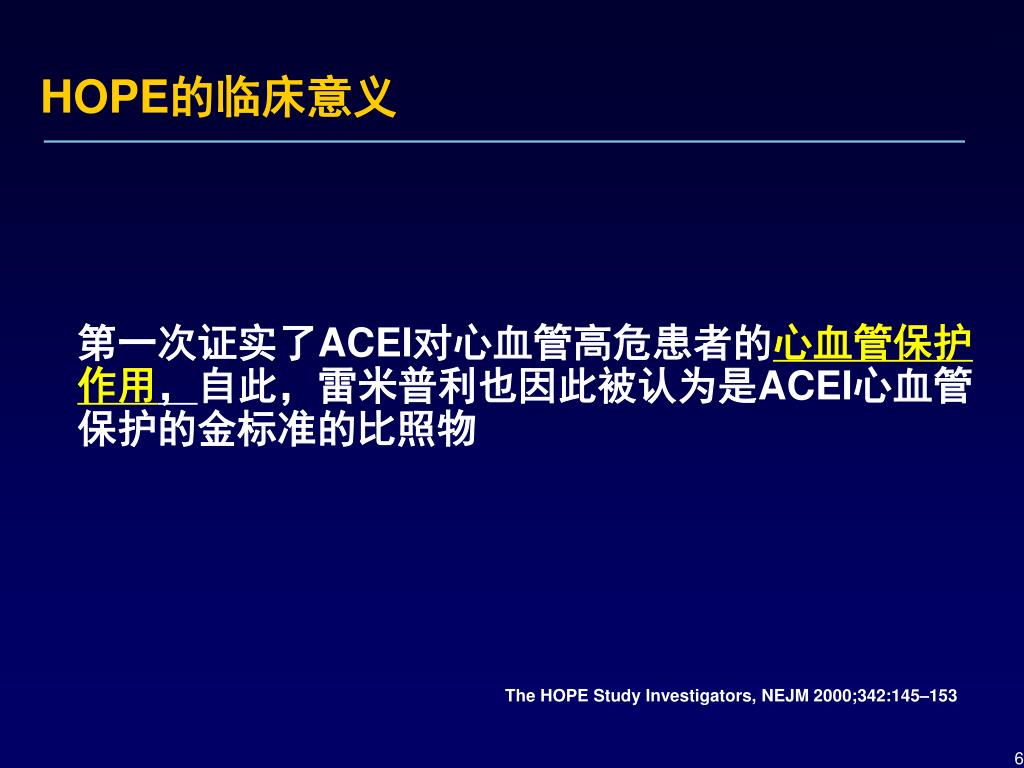 HOPE的临床意义

第一次证实了ACEI对心血管高危患者的心血管保护作用，自此，雷米普利也因此被认为是ACEI心血管保护的金标准的比照物

The HOPE Study Investigators, NEJM 2000;342:145–153

6